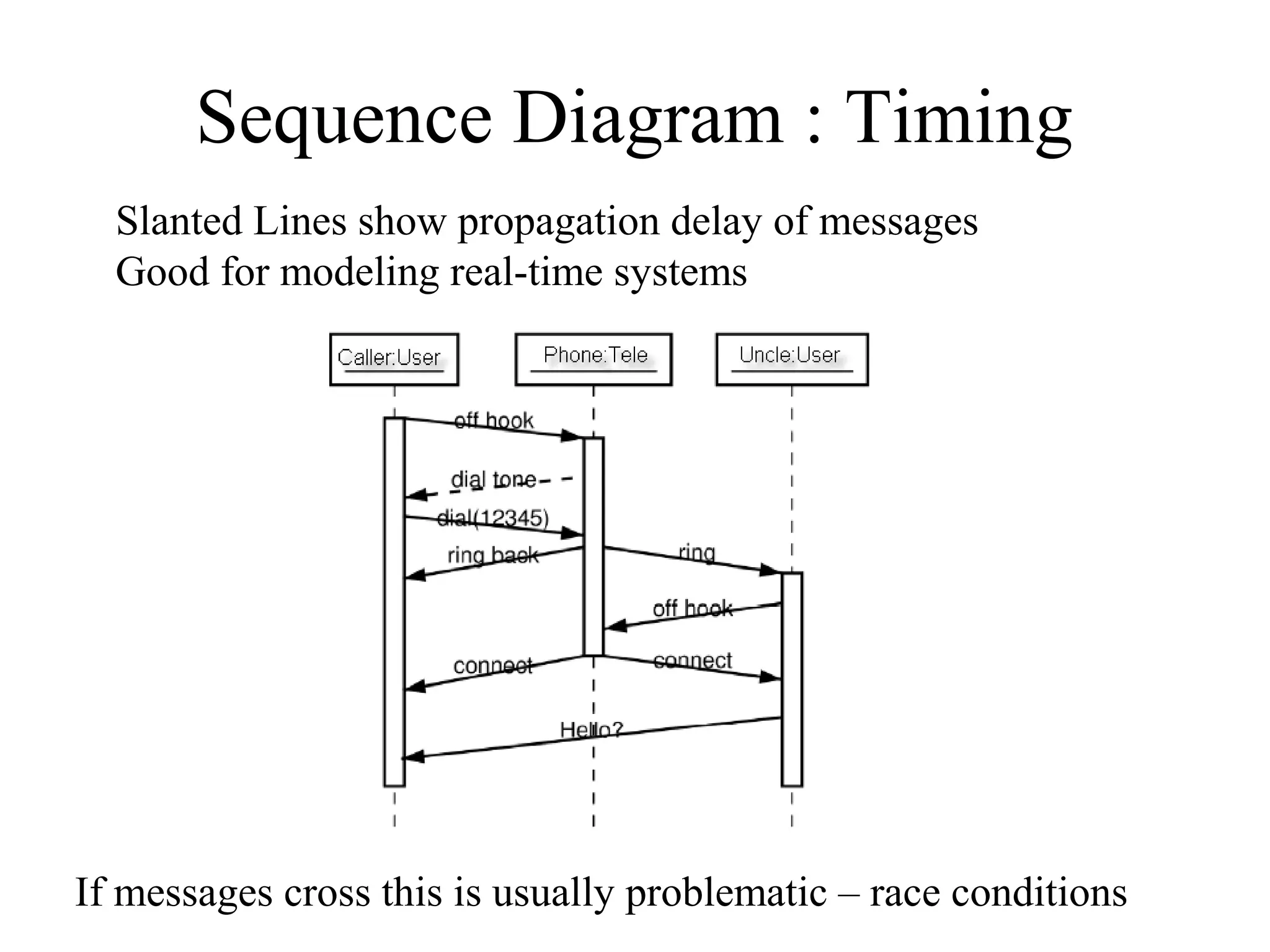 Sequence Diagram : Timing

Slanted Lines show propagation delay of messages
Good for modeling real-time systems

Caller:User
Phone:Tele
Uncle:User
off hook
dial tone
dial(12345)
ring back
ring
off hook
connect
connect
Hello?

If messages cross this is usually problematic – race conditions